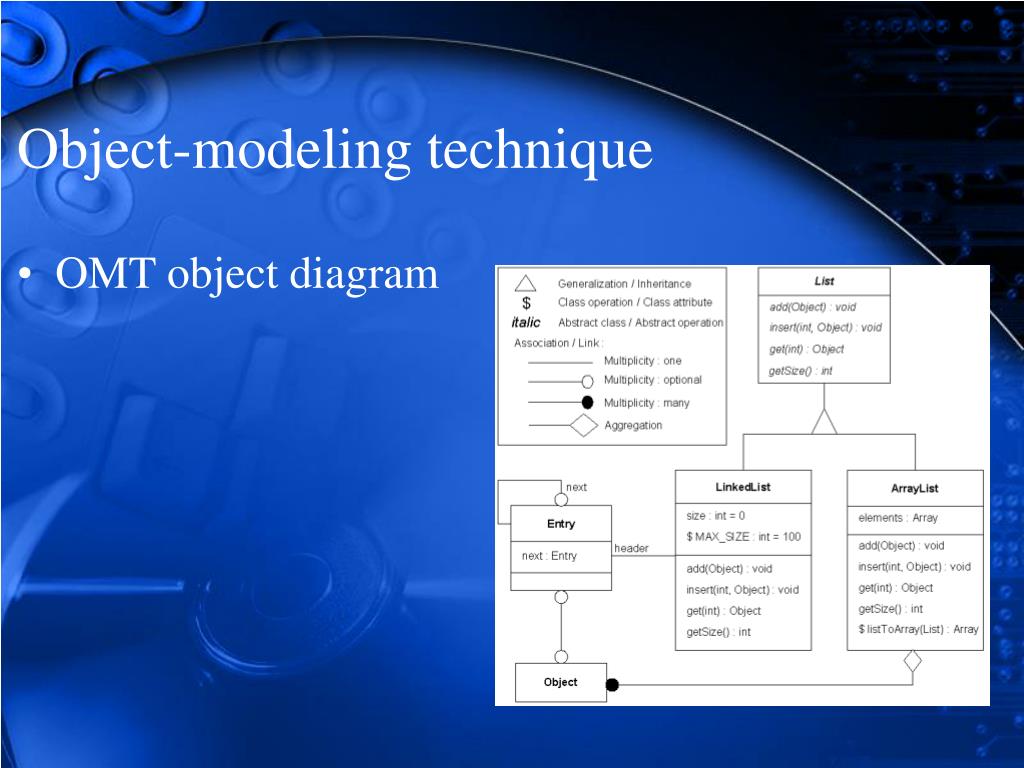 Object-modeling technique

• OMT object diagram

Generalization / Inheritance
$ Class operation / Class attribute
italic Abstract class / Abstract operation
Association / Link :
Multiplicity : one
Multiplicity : optional
Multiplicity : many
Aggregation

List
add(Object) : void
insert(int, Object) : void
get(int) : Object
getSize() : int

next

Entry
next : Entry

header

LinkedList
size : int = 0
$ MAX_SIZE : int = 100
add(Object) : void
insert(int, Object) : void
get(int) : Object
getSize() : int

ArrayList
elements : Array
add(Object) : void
insert(int, Object) : void
get(int) : Object
getSize() : int
$ listToArray(List) : Array

Object